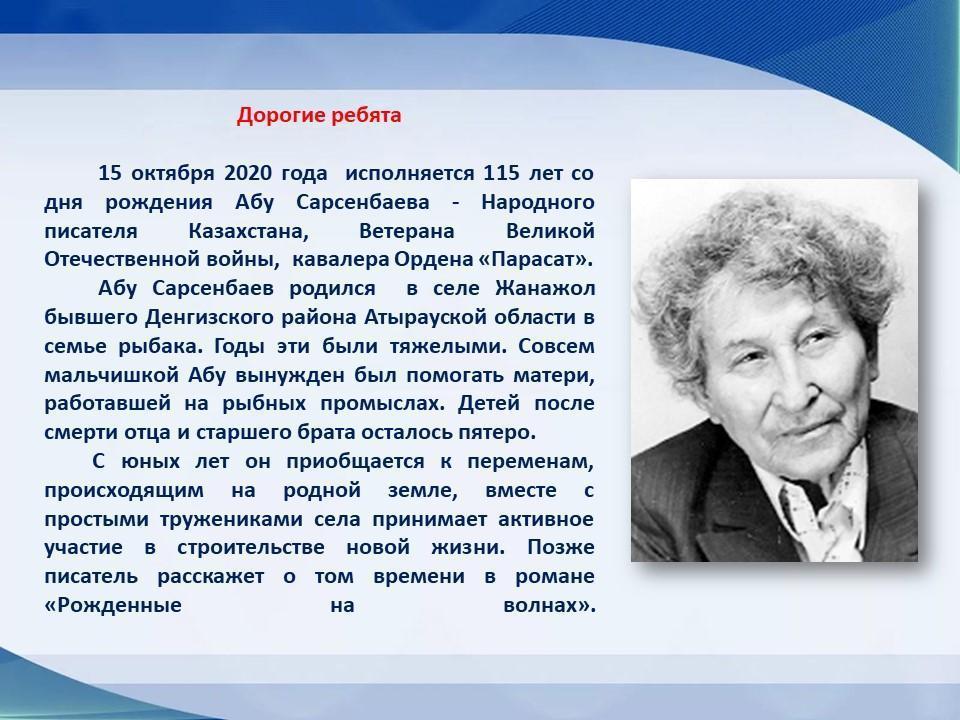 Дорогие ребята

15 октября 2020 года исполняется 115 лет со дня рождения Абу Сарсенбаева - Народного писателя Казахстана, Ветерана Великой Отечественной войны, кавалера Ордена «Парасат».

Абу Сарсенбаев родился в селе Жанажол бывшего Денгизского района Атырауской области в семье рыбака. Годы эти были тяжелыми. Совсем мальчишкой Абу вынужден был помогать матери, работавшей на рыбных промыслах. Детей после смерти отца и старшего брата осталось пятеро.

С юных лет он приобщается к переменам, происходящим на родной земле, вместе с простыми тружениками села принимает активное участие в строительстве новой жизни. Позже писатель расскажет о том времени в романе «Рожденные на волнах».